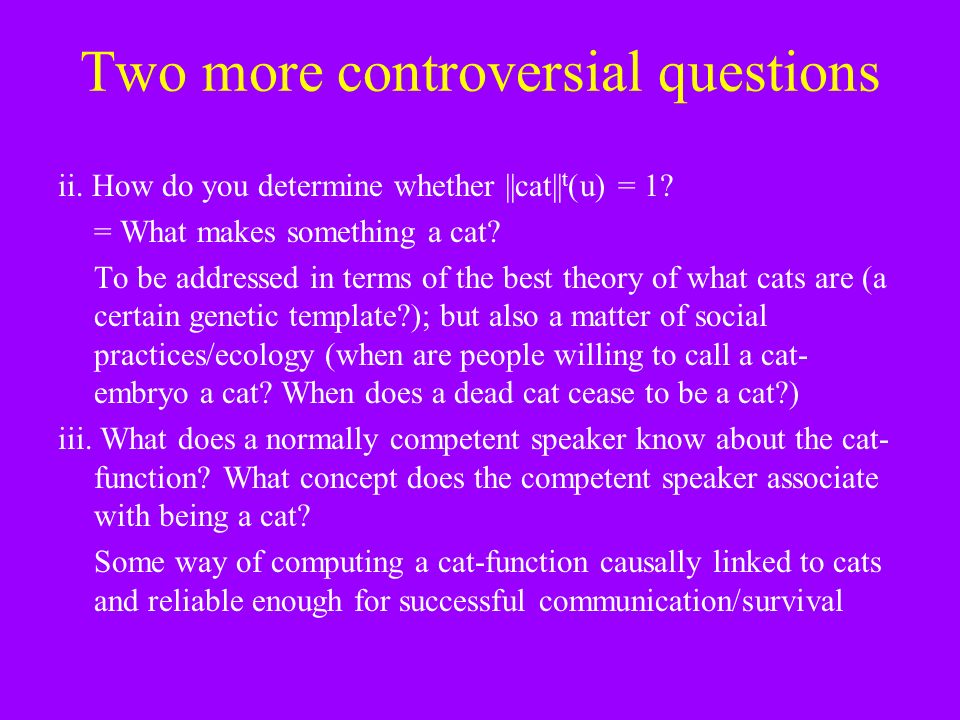 Two more controversial questions

ii. How do you determine whether $\|cat\|^t(u) = 1$?

= What makes something a cat?

To be addressed in terms of the best theory of what cats are (a certain genetic template?); but also a matter of social practices/ecology (when are people willing to call a cat-embryo a cat? When does a dead cat cease to be a cat?)

iii. What does a normally competent speaker know about the cat-function? What concept does the competent speaker associate with being a cat?

Some way of computing a cat-function causally linked to cats and reliable enough for successful communication/survival